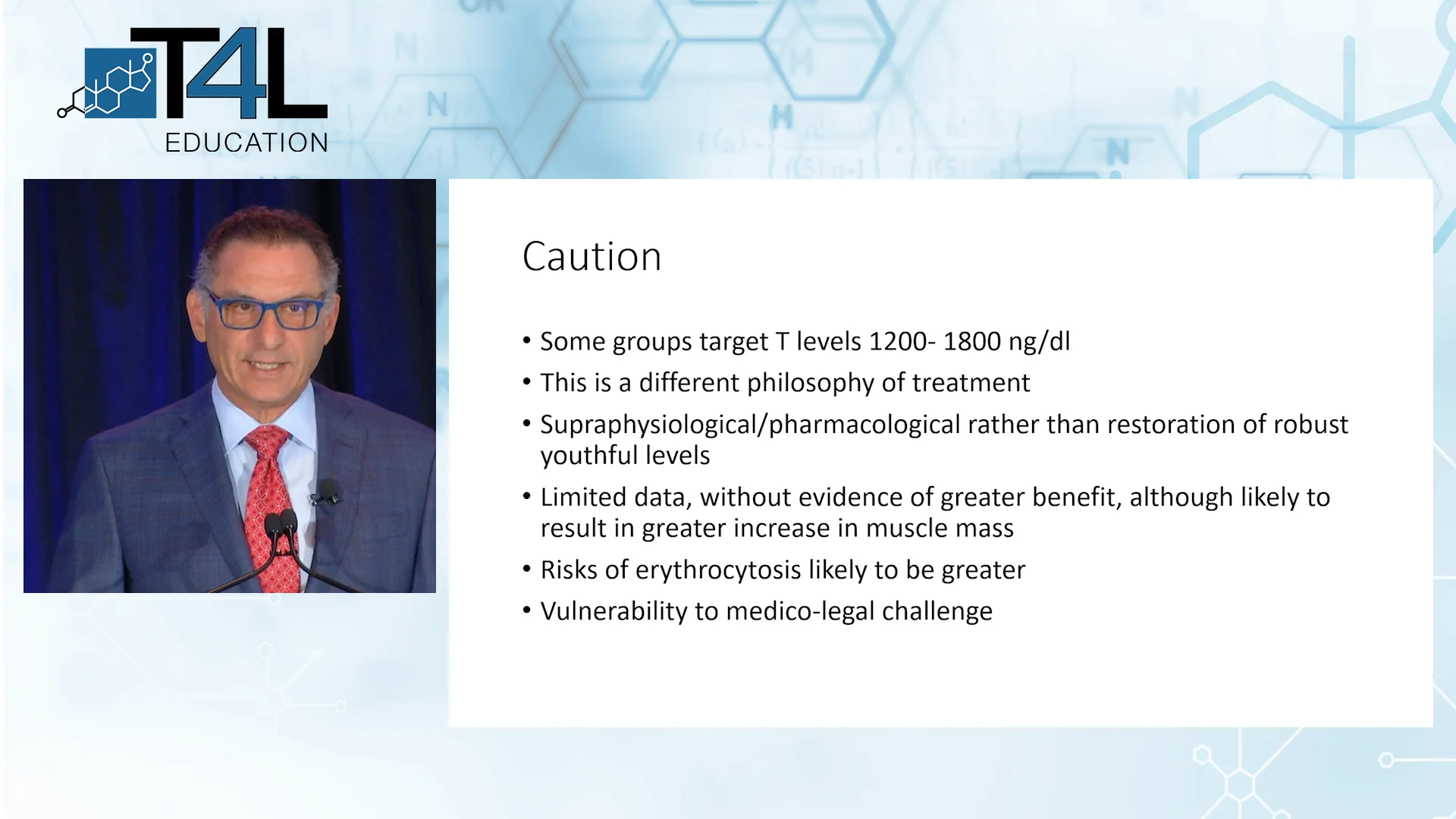 T4L
EDUCATION

Caution

• Some groups target T levels 1200- 1800 ng/dl
• This is a different philosophy of treatment
• Supraphysiological/pharmacological rather than restoration of robust youthful levels
• Limited data, without evidence of greater benefit, although likely to result in greater increase in muscle mass
• Risks of erythrocytosis likely to be greater
• Vulnerability to medico-legal challenge